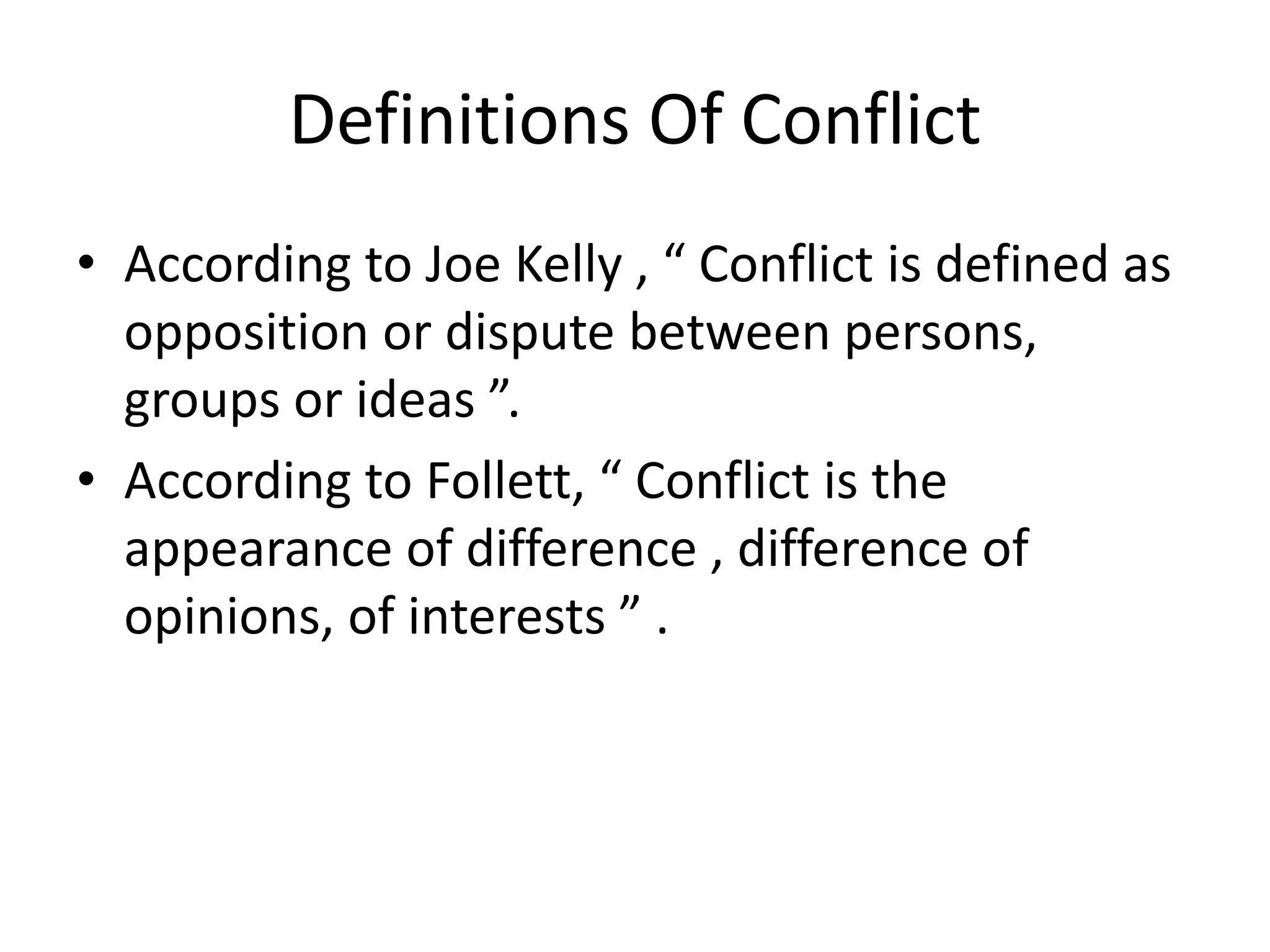 Definitions Of Conflict

• According to Joe Kelly , “ Conflict is defined as opposition or dispute between persons, groups or ideas ”.

• According to Follett, “ Conflict is the appearance of difference , difference of opinions, of interests ” .